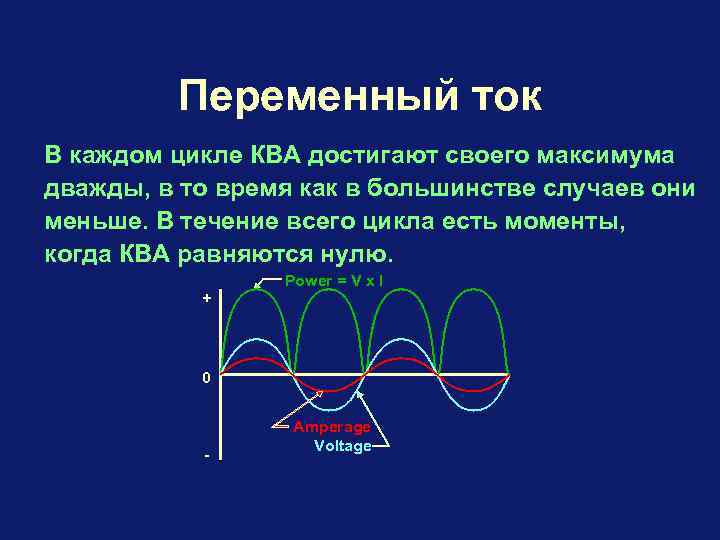 Переменный ток

В каждом цикле КВА достигают своего максимума дважды, в то время как в большинстве случаев они меньше. В течение всего цикла есть моменты, когда КВА равняются нулю.

Power = V x I

+

0

-

Amperage

Voltage